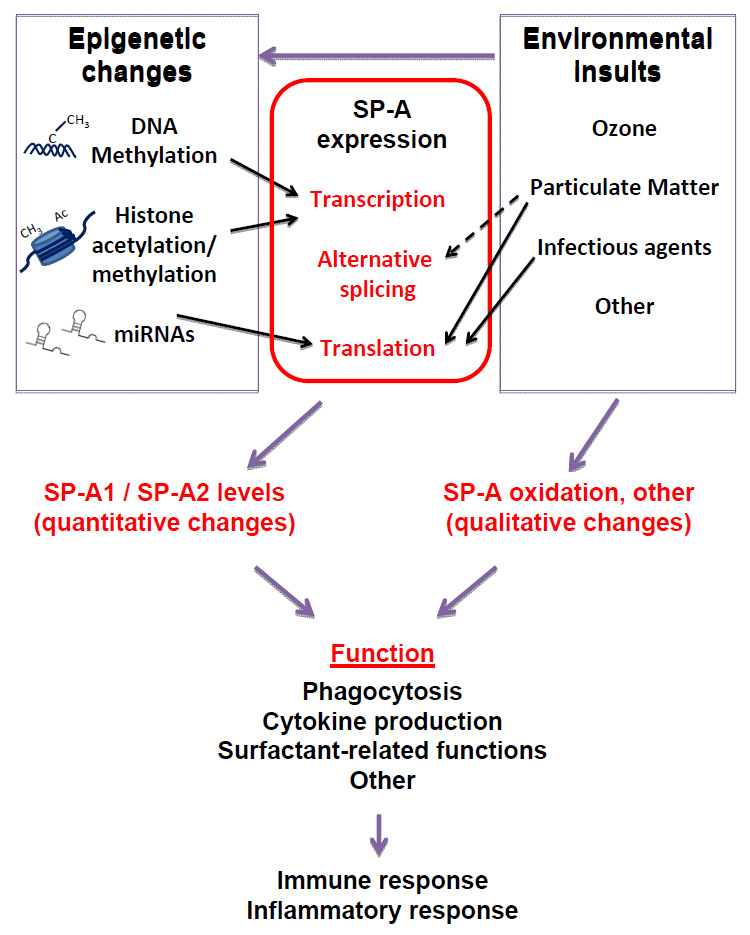 Epigenetic changes

$CH_3$
C
DNA Methylation

$CH_3$ Ac
Histone acetylation/ methylation

miRNAs

SP-A expression

Transcription

Alternative splicing

Translation

Environmental Insults

Ozone

Particulate Matter

Infectious agents

Other

SP-A1 / SP-A2 levels (quantitative changes)

SP-A oxidation, other (qualitative changes)

Function

Phagocytosis
Cytokine production
Surfactant-related functions
Other

Immune response
Inflammatory response